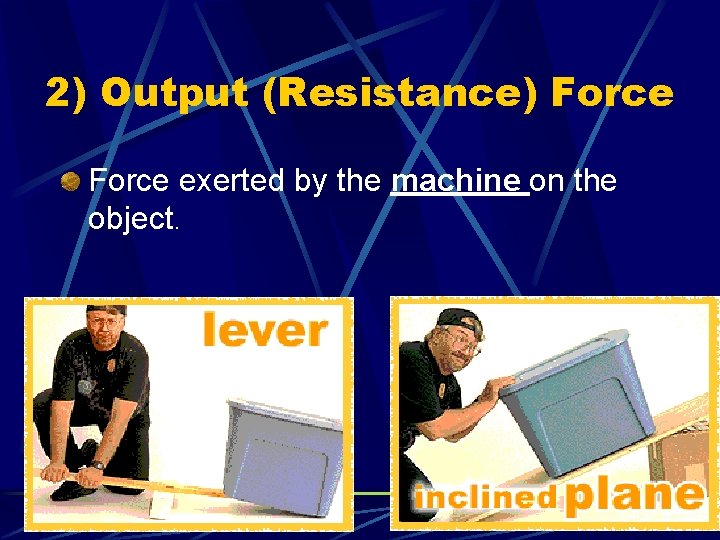 2) Output (Resistance) Force

Force exerted by the machine on the object.

lever

inclined plane